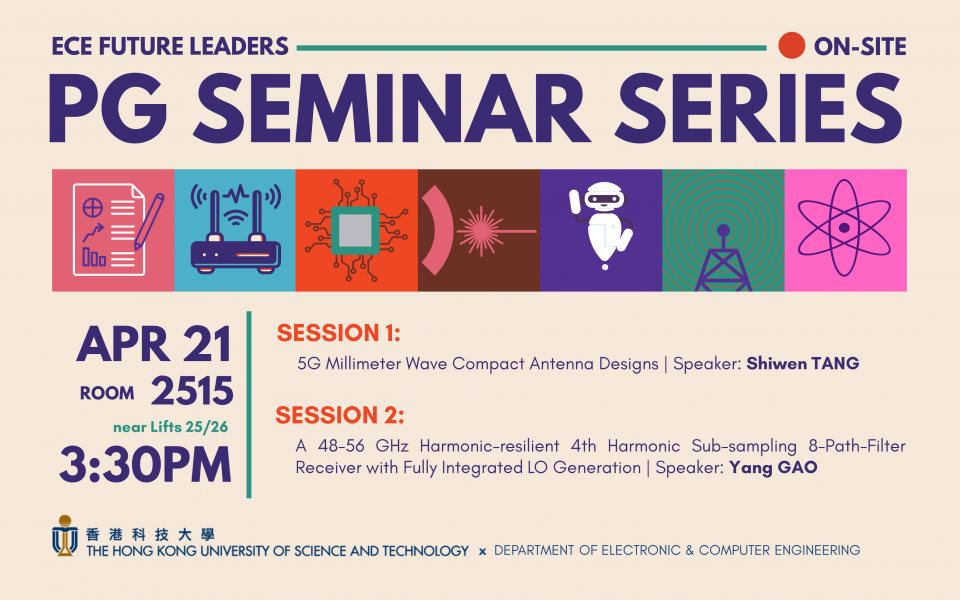 ECE FUTURE LEADERS

ON-SITE

PG SEMINAR SERIES

APR 21

ROOM 2515

near Lifts 25/26

3:30PM

SESSION 1:

5G Millimeter Wave Compact Antenna Designs | Speaker: Shiwen TANG

SESSION 2:

A 48-56 GHz Harmonic-resilient 4th Harmonic Sub-sampling 8-Path-Filter Receiver with Fully Integrated LO Generation | Speaker: Yang GAO

香港科技大學
THE HONG KONG UNIVERSITY OF SCIENCE AND TECHNOLOGY x DEPARTMENT OF ELECTRONIC & COMPUTER ENGINEERING